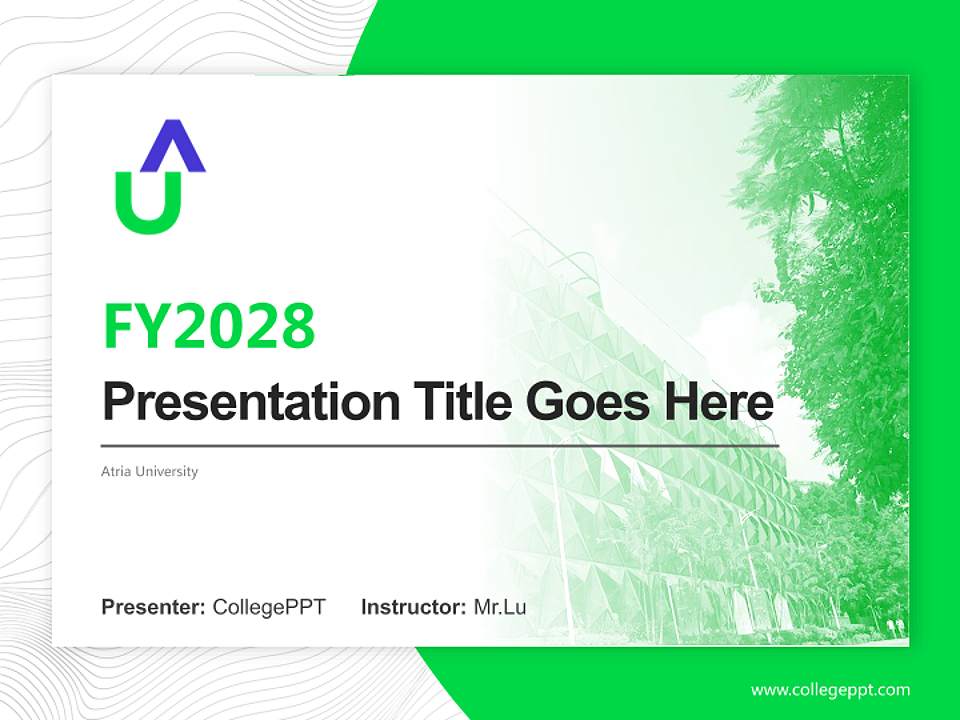 FY2028

Presentation Title Goes Here

Atria University

Presenter: CollegePPT Instructor: Mr.Lu

www.collegeppt.com